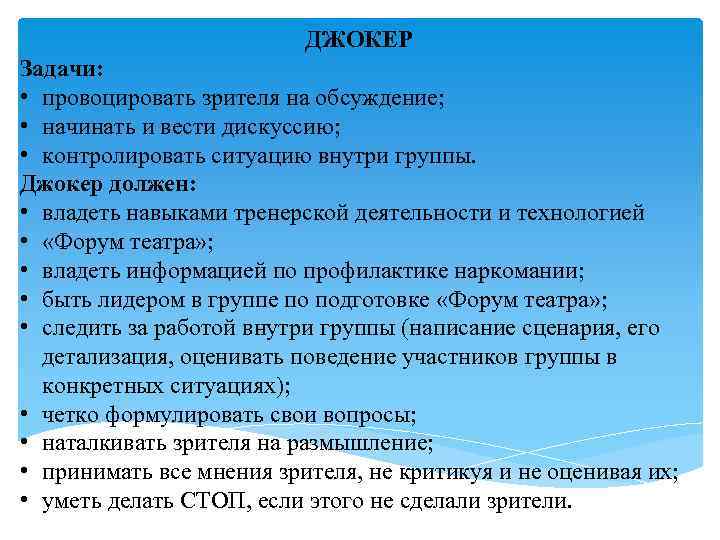 ДЖОКЕР

Задачи:
• провоцировать зрителя на обсуждение;
• начинать и вести дискуссию;
• контролировать ситуацию внутри группы.

Джокер должен:
• владеть навыками тренерской деятельности и технологией
• «Форум театра»;
• владеть информацией по профилактике наркомании;
• быть лидером в группе по подготовке «Форум театра»;
• следить за работой внутри группы (написание сценария, его детализация, оценивать поведение участников группы в конкретных ситуациях);
• четко формулировать свои вопросы;
• наталкивать зрителя на размышление;
• принимать все мнения зрителя, не критикуя и не оценивая их;
• уметь делать СТОП, если этого не сделали зрители.